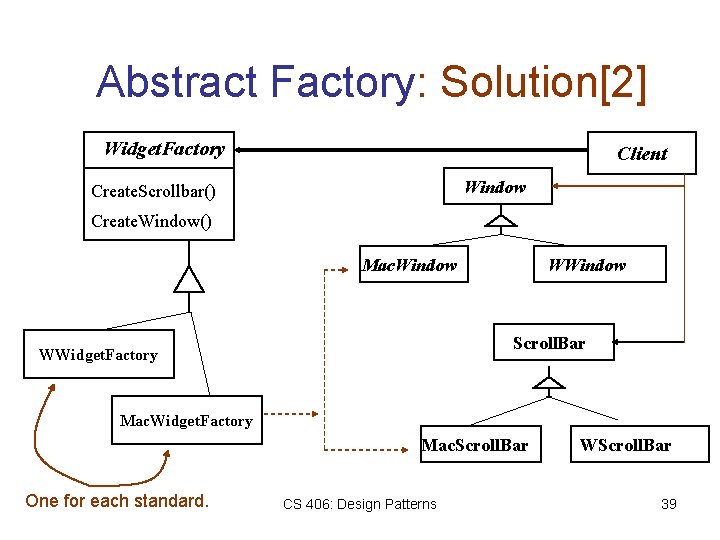 Abstract Factory: Solution[2]

WidgetFactory
CreateScrollbar()
CreateWindow()

Client

Window

MacWindow

WWindow

WWidgetFactory

MacWidgetFactory

ScrollBar

MacScrollBar

WScrollBar

One for each standard.

CS 406: Design Patterns

39